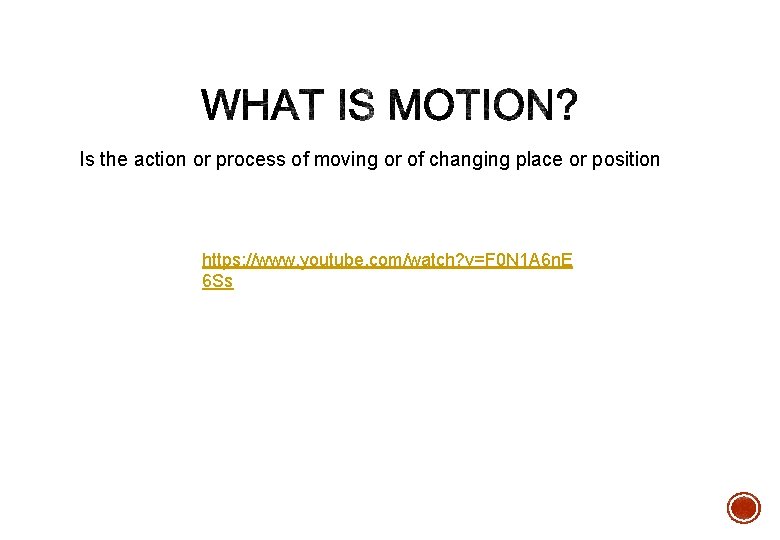 WHAT IS MOTION?

Is the action or process of moving or of changing place or position

https://www.youtube.com/watch?v=F0N1A6nE6Ss